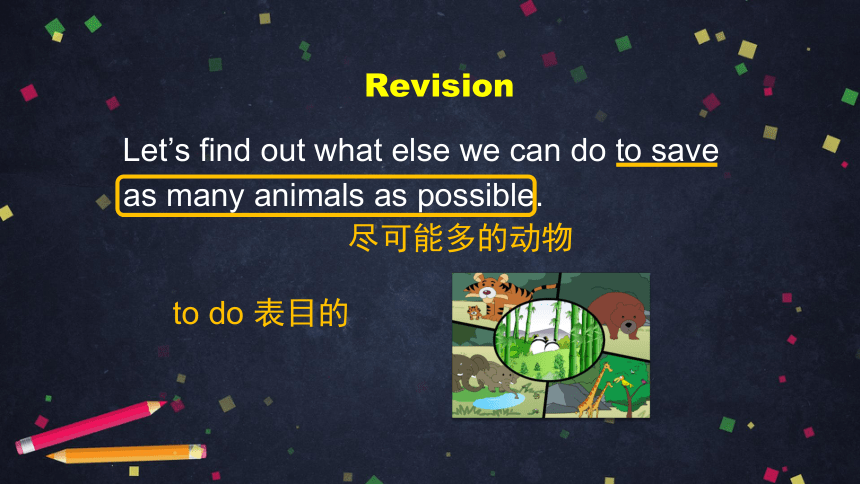 Revision

Let’s find out what else we can do to save as many animals as possible.

尽可能多的动物

to do 表目的